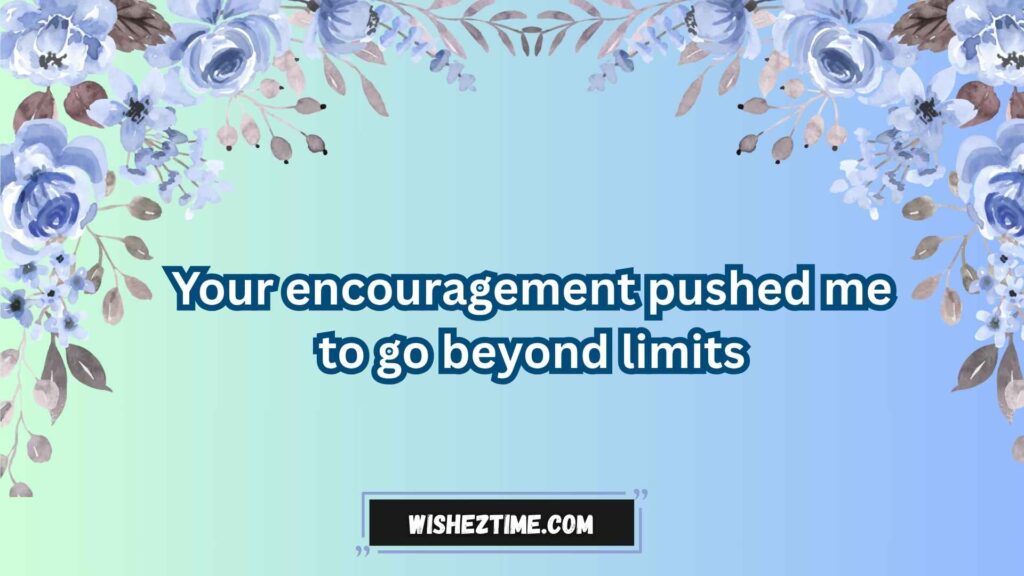 Your encouragement pushed me to go beyond limits

WISHEZTIME.COM